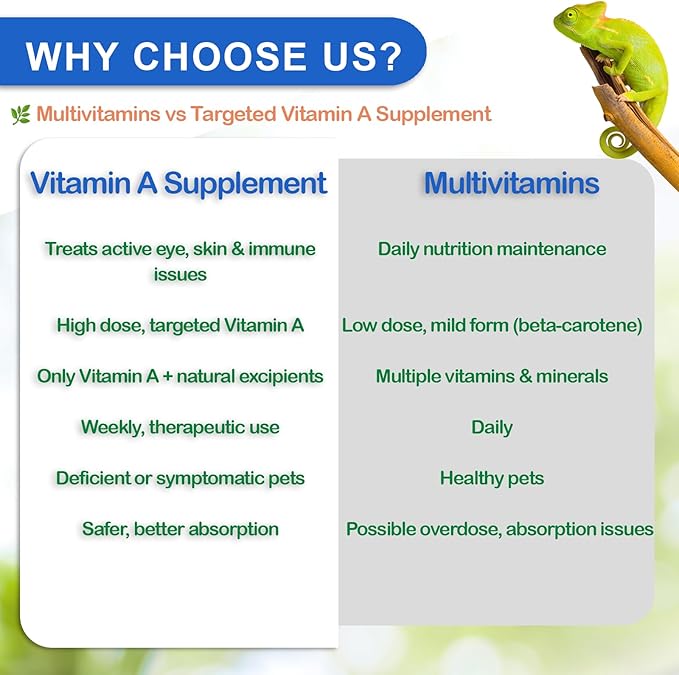 WHY CHOOSE US?

Multivitamins vs Targeted Vitamin A Supplement

| Vitamin A Supplement | Multivitamins |
|---|---|
| Treats active eye, skin & immune issues | Daily nutrition maintenance |
| High dose, targeted Vitamin A | Low dose, mild form (beta-carotene) |
| Only Vitamin A + natural excipients | Multiple vitamins & minerals |
| Weekly, therapeutic use | Daily |
| Deficient or symptomatic pets | Healthy pets |
| Safer, better absorption | Possible overdose, absorption issues |